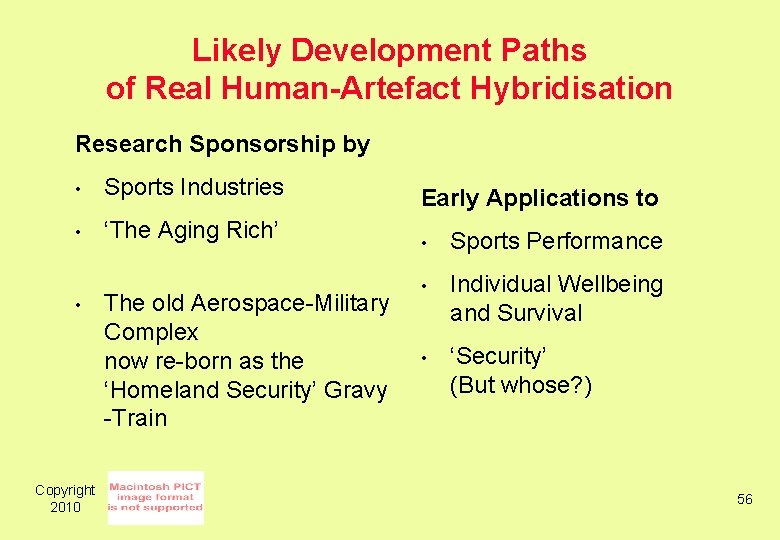 Likely Development Paths
of Real Human-Artefact Hybridisation

Research Sponsorship by

• Sports Industries
• 'The Aging Rich'
• The old Aerospace-Military Complex now re-born as the 'Homeland Security' Gravy -Train

Early Applications to

• Sports Performance
• Individual Wellbeing and Survival
• 'Security' (But whose?)

Copyright
2010

Macintosh PICT
image format
is not supported

56